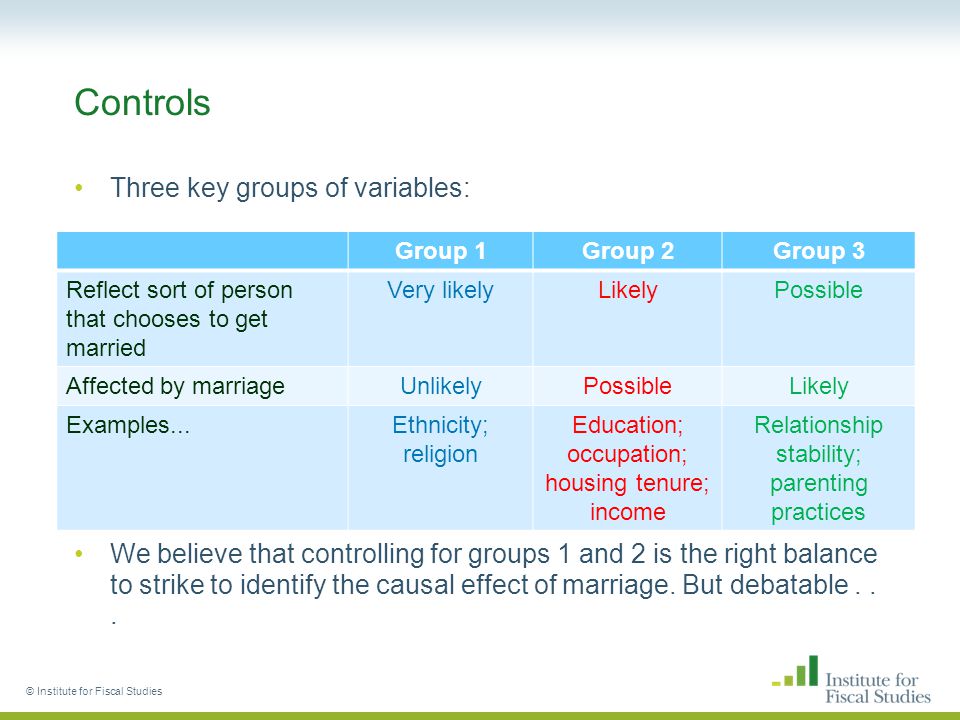 Controls

• Three key groups of variables:

| | Group 1 | Group 2 | Group 3 |
|---|---|---|---|
| Reflect sort of person that chooses to get married | Very likely | Likely | Possible |
| Affected by marriage | Unlikely | Possible | Likely |
| Examples... | Ethnicity; religion | Education; occupation; housing tenure; income | Relationship stability; parenting practices |

• We believe that controlling for groups 1 and 2 is the right balance to strike to identify the causal effect of marriage. But debatable . . .

© Institute for Fiscal Studies

Institute for Fiscal Studies